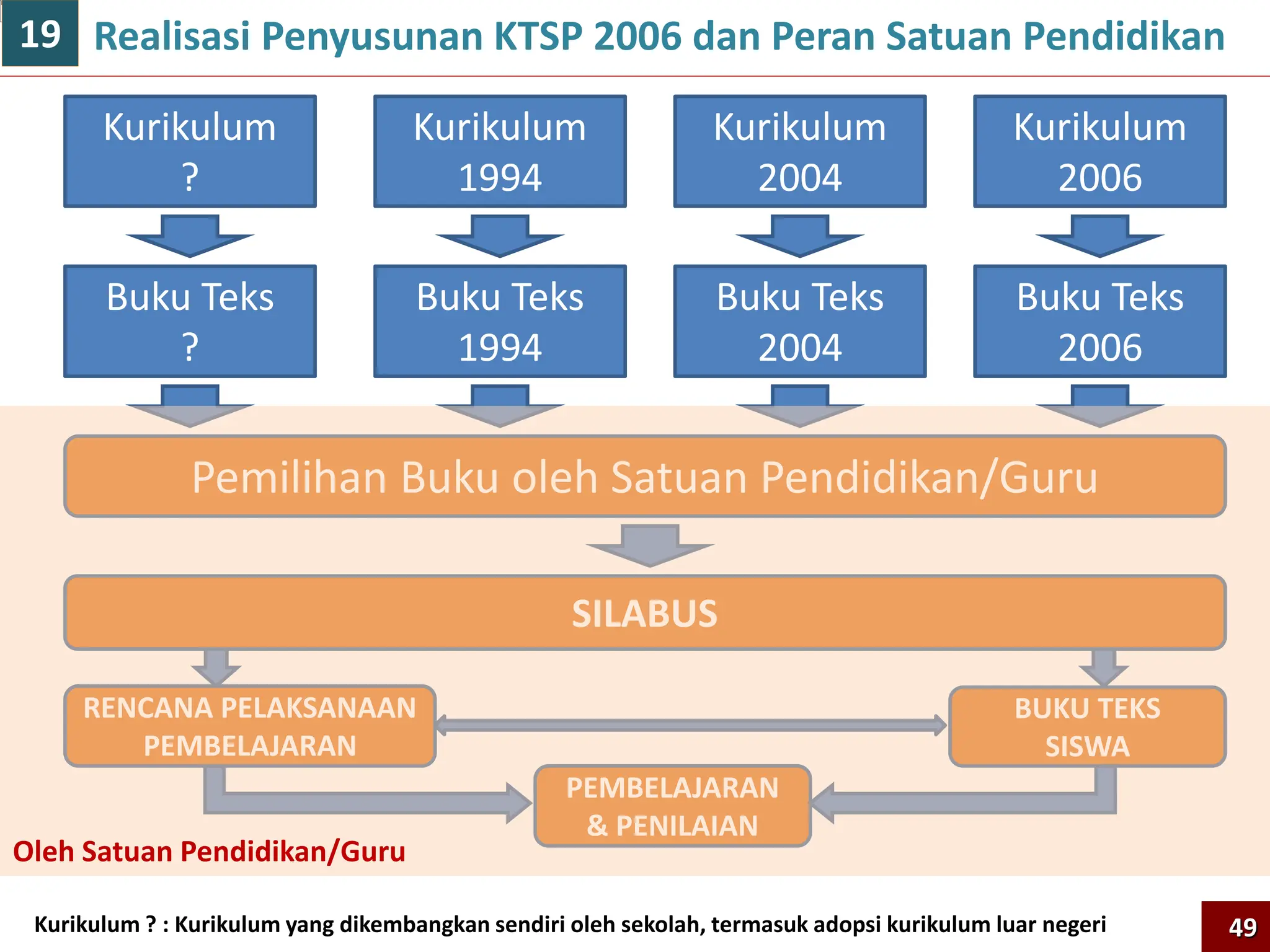 19 Realisasi Penyusunan KTSP 2006 dan Peran Satuan Pendidikan

Kurikulum ?

Kurikulum 1994

Kurikulum 2004

Kurikulum 2006

Buku Teks ?

Buku Teks 1994

Buku Teks 2004

Buku Teks 2006

Pemilihan Buku oleh Satuan Pendidikan/Guru

SILABUS

RENCANA PELAKSANAAN PEMBELAJARAN

BUKU TEKS SISWA

PEMBELAJARAN & PENILAIAN

Oleh Satuan Pendidikan/Guru

Kurikulum ? : Kurikulum yang dikembangkan sendiri oleh sekolah, termasuk adopsi kurikulum luar negeri

49